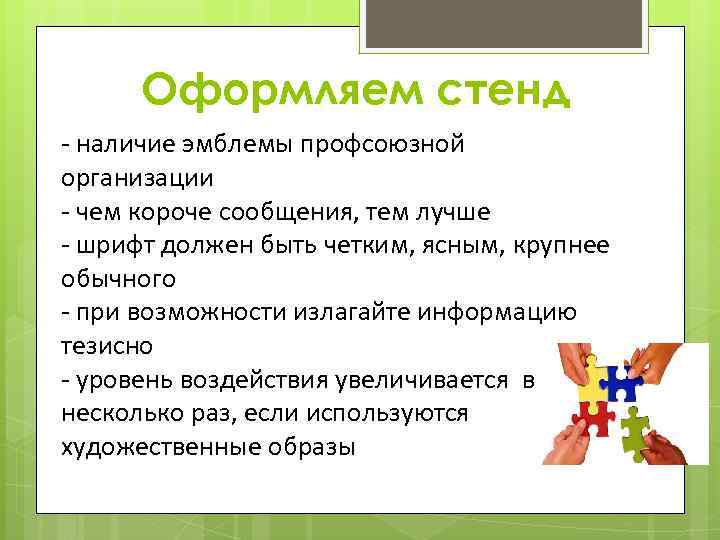 Оформляем стенд

- наличие эмблемы профсоюзной организации
- чем короче сообщения, тем лучше
- шрифт должен быть четким, ясным, крупнее обычного
- при возможности излагайте информацию тезисно
- уровень воздействия увеличивается в несколько раз, если используются художественные образы